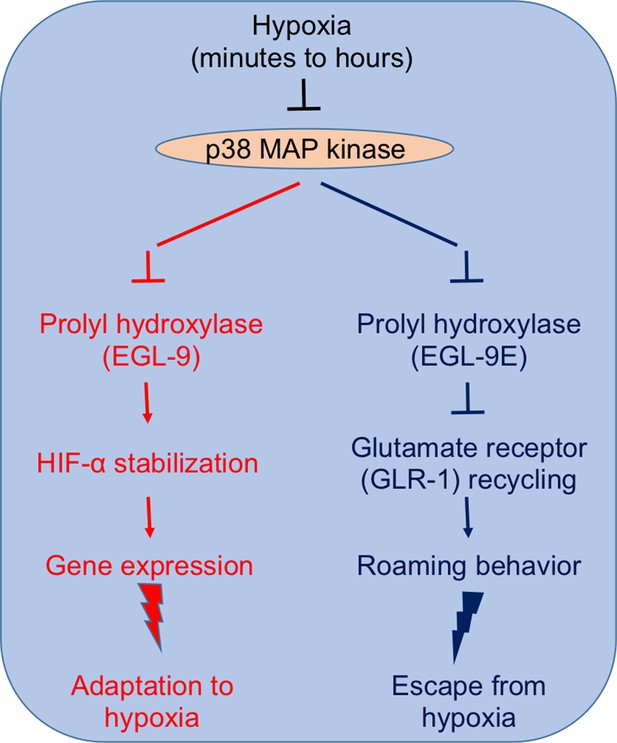 Hypoxia
(minutes to hours)

p38 MAP kinase

Prolyl hydroxylase
(EGL-9)

HIF-α stabilization

Gene expression

Adaptation to
hypoxia

Prolyl hydroxylase
(EGL-9E)

Glutamate receptor
(GLR-1) recycling

Roaming behavior

Escape from
hypoxia